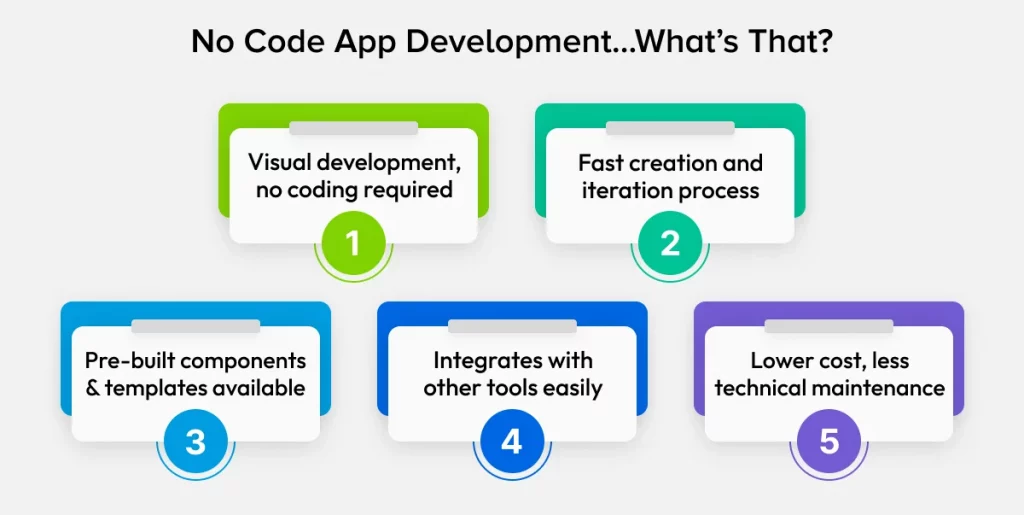 No Code App Development...What's That?

Visual development, no coding required

1

Fast creation and iteration process

2

Pre-built components & templates available

3

Integrates with other tools easily

4

Lower cost, less technical maintenance

5